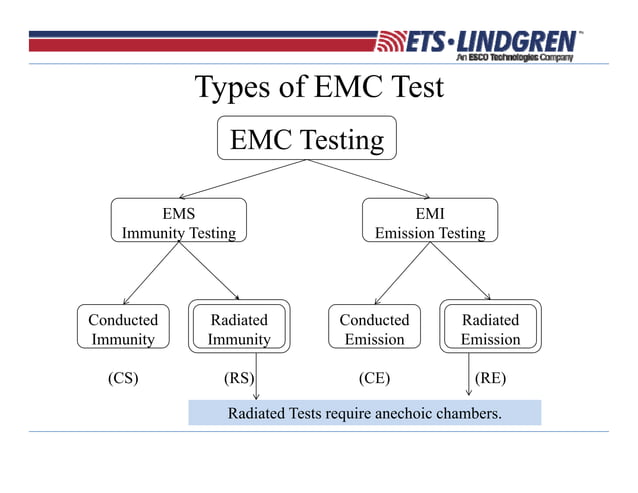 ETS·LINDGREN™
An ESCO Technologies Company

Types of EMC Test

EMC Testing

EMS
Immunity Testing

EMI
Emission Testing

Conducted Immunity

Radiated Immunity

Conducted Emission

Radiated Emission

(CS)

(RS)

(CE)

(RE)

Radiated Tests require anechoic chambers.